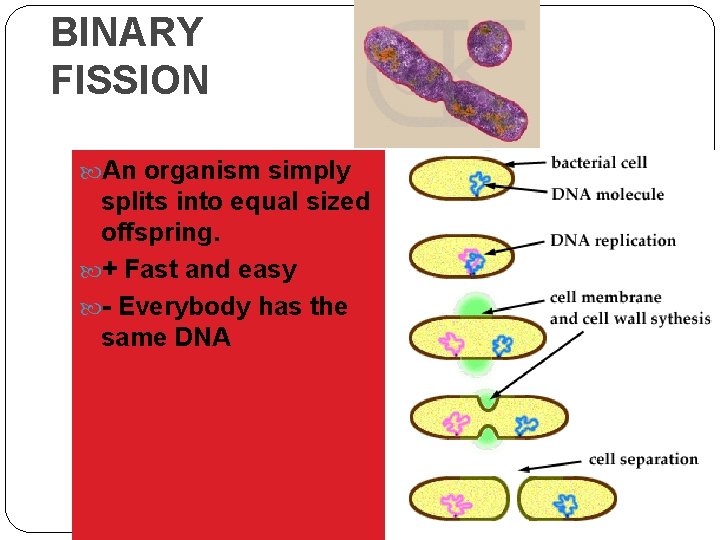 BINARY FISSION

An organism simply splits into equal sized offspring.

+ Fast and easy

- Everybody has the same DNA

bacterial cell

DNA molecule

DNA replication

cell membrane and cell wall sythesis

cell separation